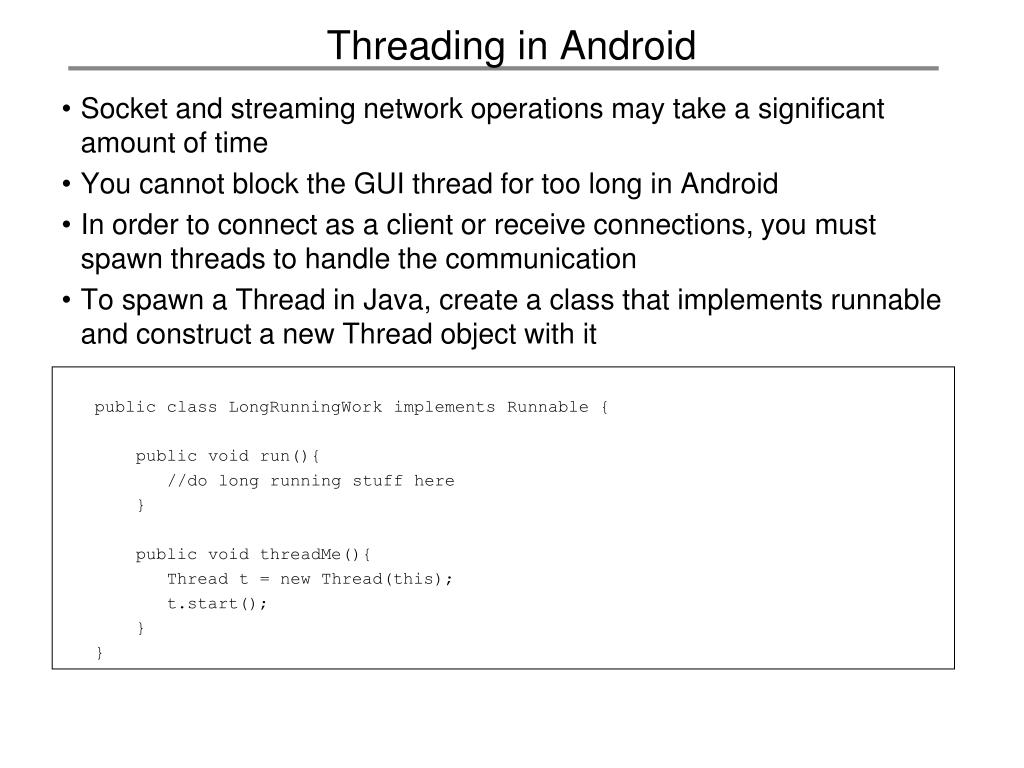 Threading in Android

• Socket and streaming network operations may take a significant amount of time
• You cannot block the GUI thread for too long in Android
• In order to connect as a client or receive connections, you must spawn threads to handle the communication
• To spawn a Thread in Java, create a class that implements runnable and construct a new Thread object with it

public class LongRunningWork implements Runnable {

    public void run(){
        //do long running stuff here
    }

    public void threadMe(){
        Thread t = new Thread(this);
        t.start();
    }
}